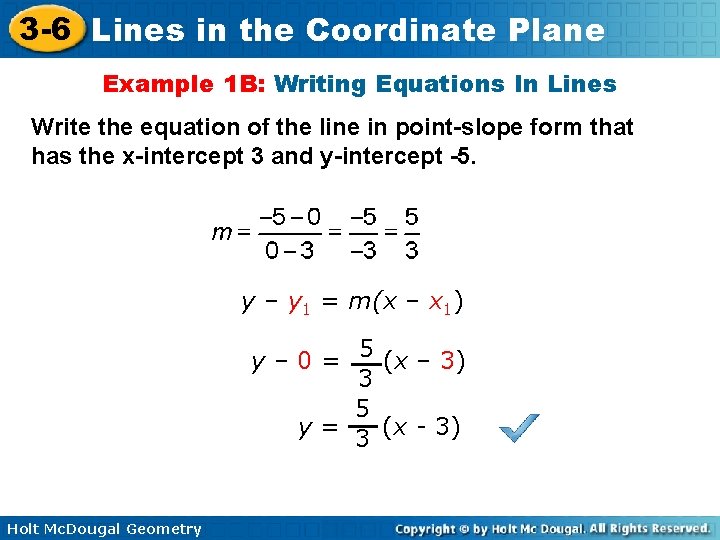 3-6 Lines in the Coordinate Plane

Example 1B: Writing Equations In Lines

Write the equation of the line in point-slope form that has the x-intercept 3 and y-intercept -5.

$m = \frac{-5-0}{0-3} = \frac{-5}{-3} = \frac{5}{3}$

$y - y_1 = m(x - x_1)$

$y - 0 = \frac{5}{3}(x - 3)$

$y = \frac{5}{3}(x - 3)$

Holt McDougal Geometry

Copyright © by Holt Mc Dougal. All Rights Reserved.